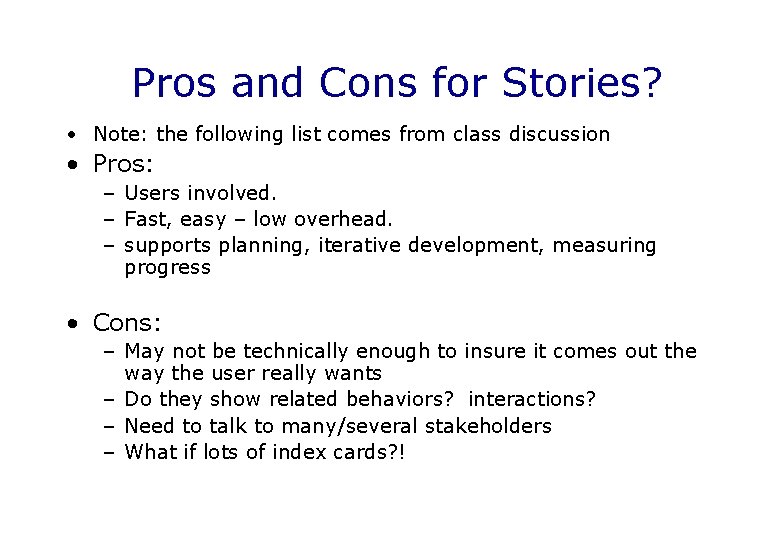 Pros and Cons for Stories?

• Note: the following list comes from class discussion

• Pros:
– Users involved.
– Fast, easy – low overhead.
– supports planning, iterative development, measuring progress

• Cons:
– May not be technically enough to insure it comes out the way the user really wants
– Do they show related behaviors? interactions?
– Need to talk to many/several stakeholders
– What if lots of index cards?!